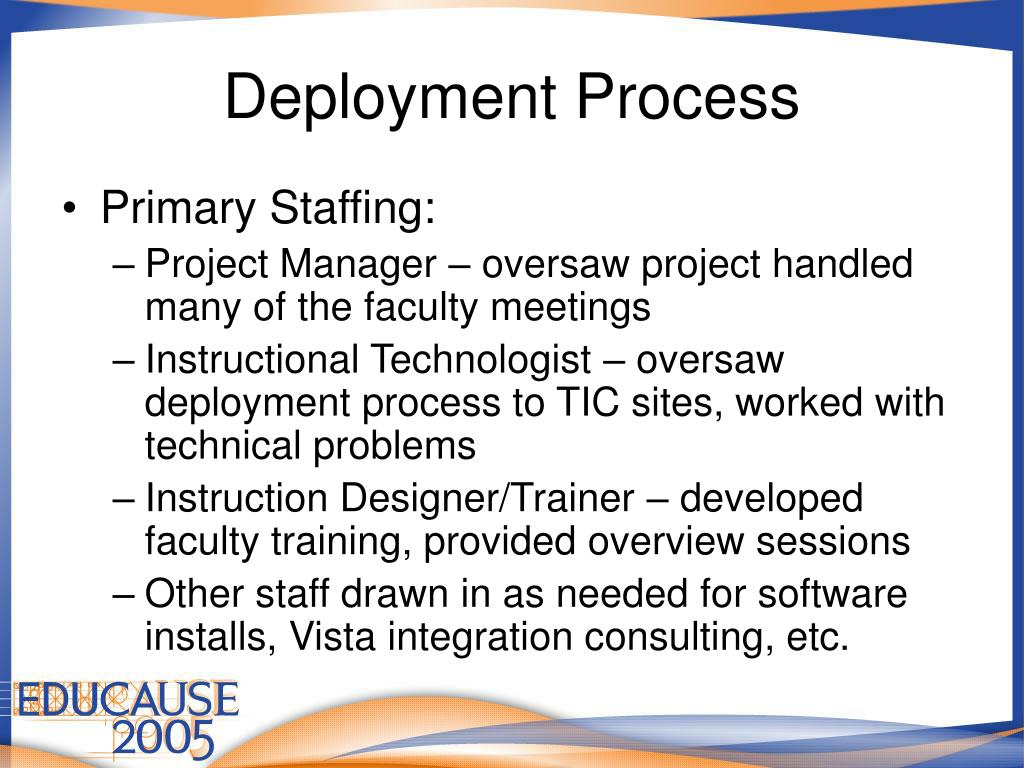 Deployment Process

• Primary Staffing:
– Project Manager – oversaw project handled many of the faculty meetings
– Instructional Technologist – oversaw deployment process to TIC sites, worked with technical problems
– Instruction Designer/Trainer – developed faculty training, provided overview sessions
– Other staff drawn in as needed for software installs, Vista integration consulting, etc.

EDUCAUSE 2005